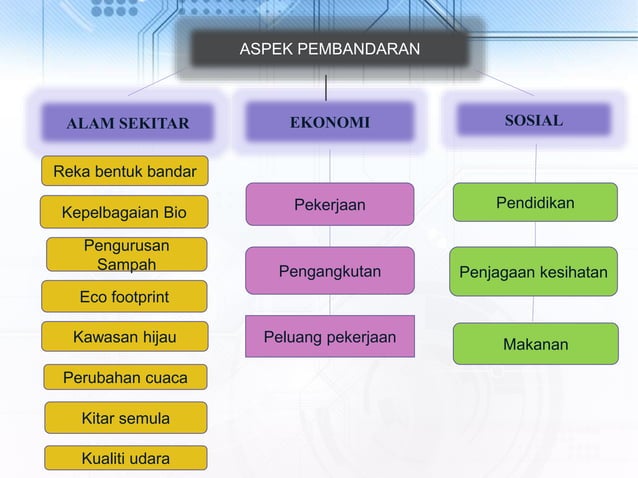 ASPEK PEMBANDARAN

ALAM SEKITAR

Reka bentuk bandar

Kepelbagaian Bio

Pengurusan Sampah

Eco footprint

Kawasan hijau

Perubahan cuaca

Kitar semula

Kualiti udara

EKONOMI

Pekerjaan

Pengangkutan

Peluang pekerjaan

SOSIAL

Pendidikan

Penjagaan kesihatan

Makanan